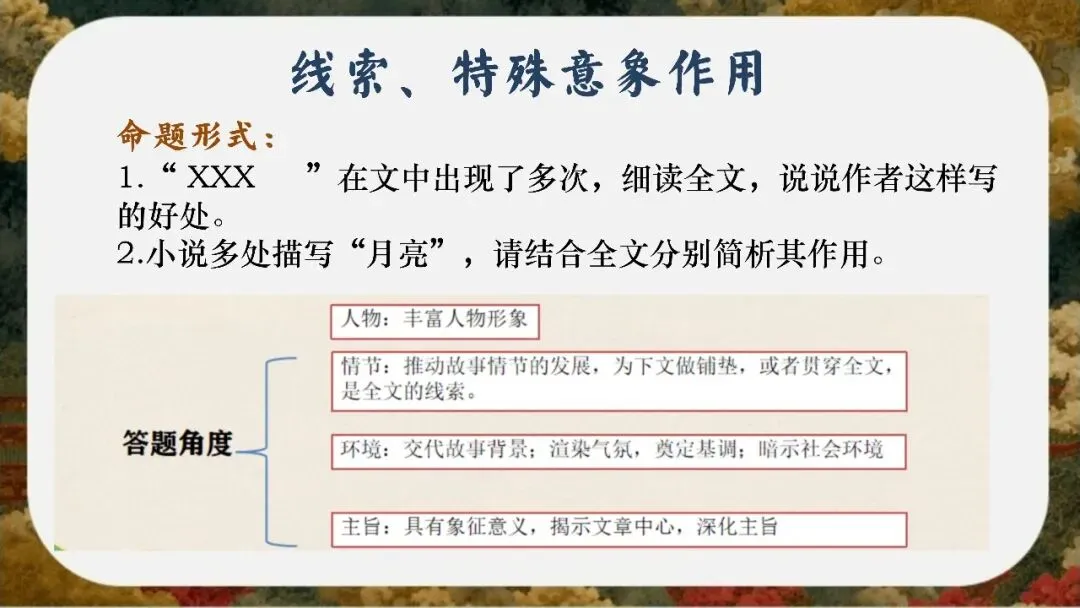 线索、特殊意象作用

命题形式：
1.“ XXX ”在文中出现了多次，细读全文，说说作者这样写的好处。
2.小说多处描写“月亮”，请结合全文分别简析其作用。

答题角度

人物：丰富人物形象

情节：推动故事情节的发展，为下文做铺垫，或者贯穿全文，是全文的线索。

环境：交代故事背景；渲染气氛，奠定基调；暗示社会环境

主旨：具有象征意义，揭示文章中心，深化主旨